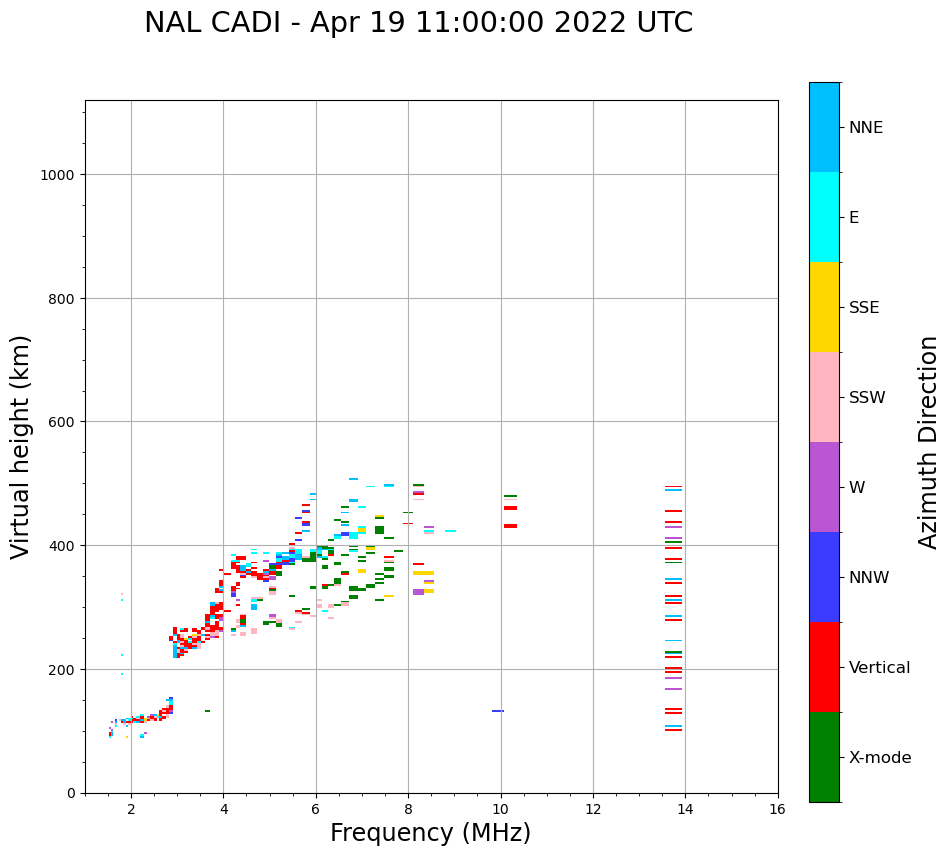 NAL CADI - Apr 19 11:00:00 2022 UTC

Virtual height (km)

1000
800
600
400
200
0

2 4 6 8 10 12 14 16

Frequency (MHz)

NNE
E
SSE
SSW
W
NNW
Vertical
X-mode

Azimuth Direction